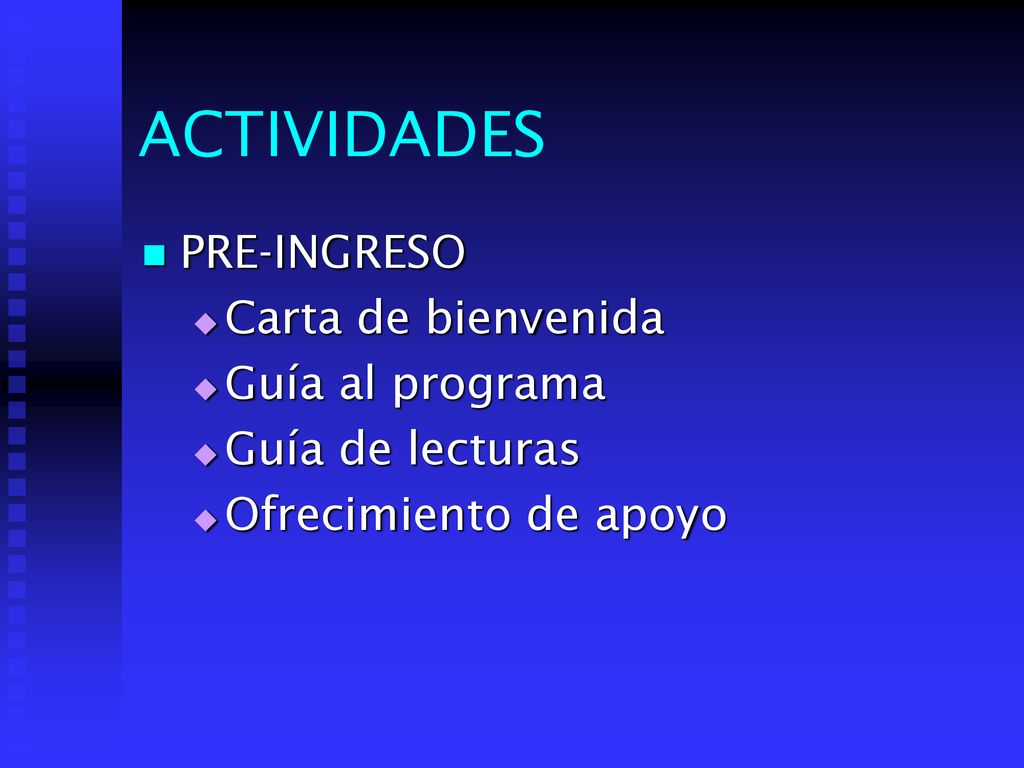 ACTIVIDADES

PRE-INGRESO

Carta de bienvenida

Guía al programa

Guía de lecturas

Ofrecimiento de apoyo